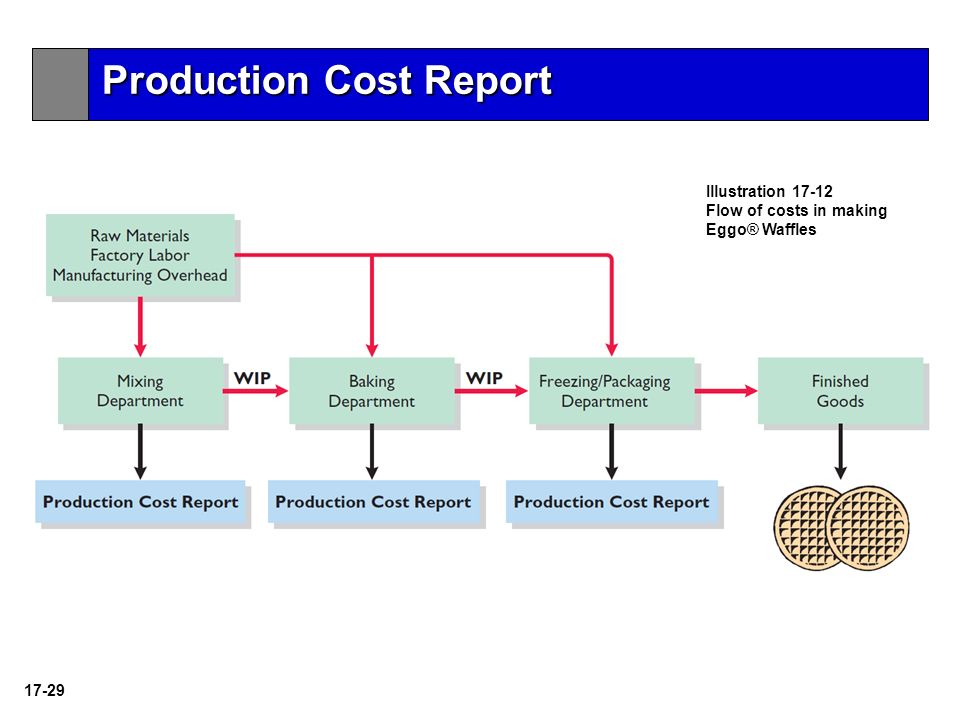 Production Cost Report

Illustration 17-12
Flow of costs in making Eggo® Waffles

Raw Materials
Factory Labor
Manufacturing Overhead

Mixing Department

WIP

Baking Department

WIP

Freezing/Packaging Department

Finished Goods

Production Cost Report

Production Cost Report

Production Cost Report

17-29